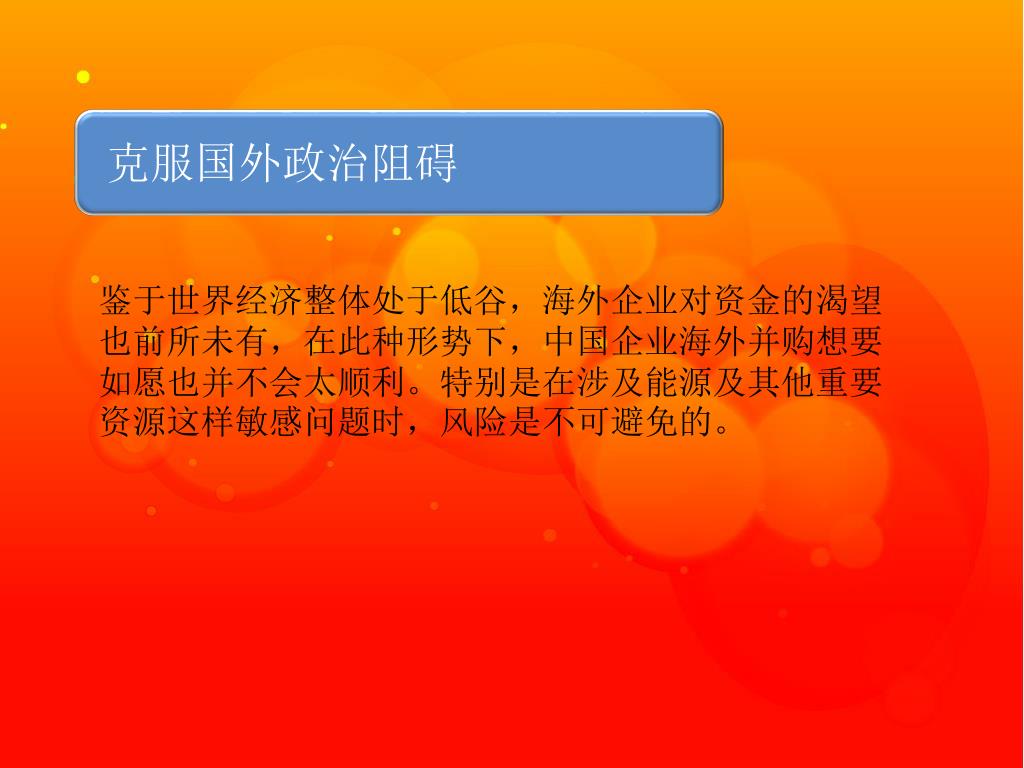 克服国外政治阻碍

鉴于世界经济整体处于低谷，海外企业对资金的渴望也前所未有，在此种形势下，中国企业海外并购想要如愿也并不会太顺利。特别是在涉及能源及其他重要资源这样敏感问题时，风险是不可避免的。